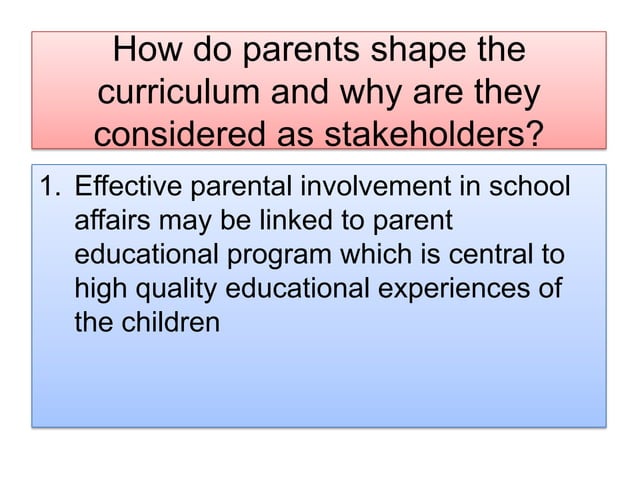 How do parents shape the curriculum and why are they considered as stakeholders?

1. Effective parental involvement in school affairs may be linked to parent educational program which is central to high quality educational experiences of the children